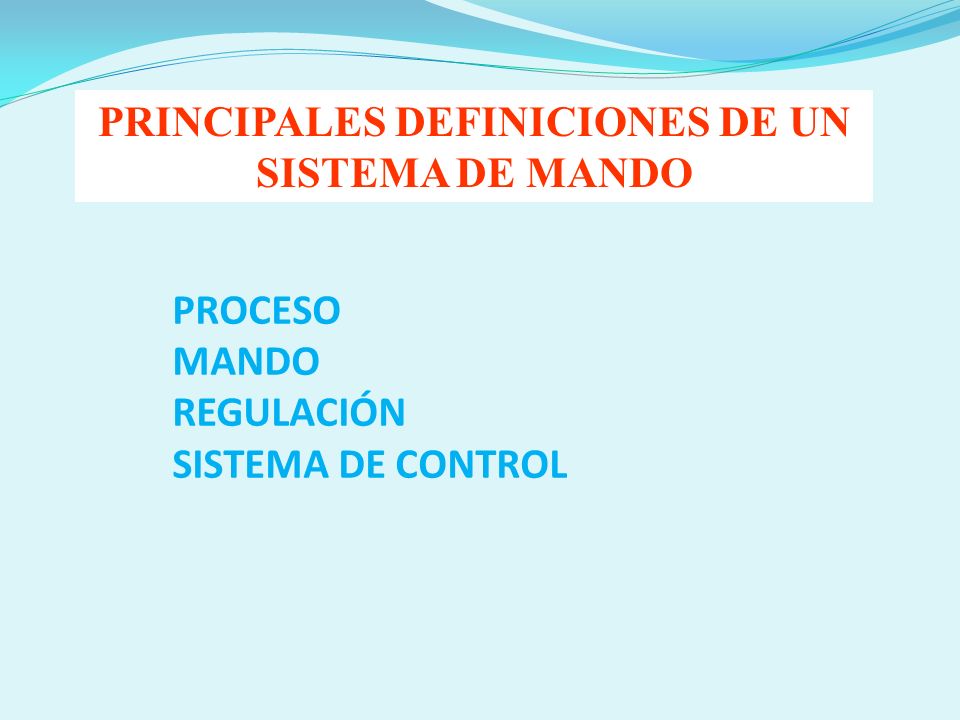 PRINCIPALES DEFINICIONES DE UN SISTEMA DE MANDO

PROCESO
MANDO
REGULACIÓN
SISTEMA DE CONTROL